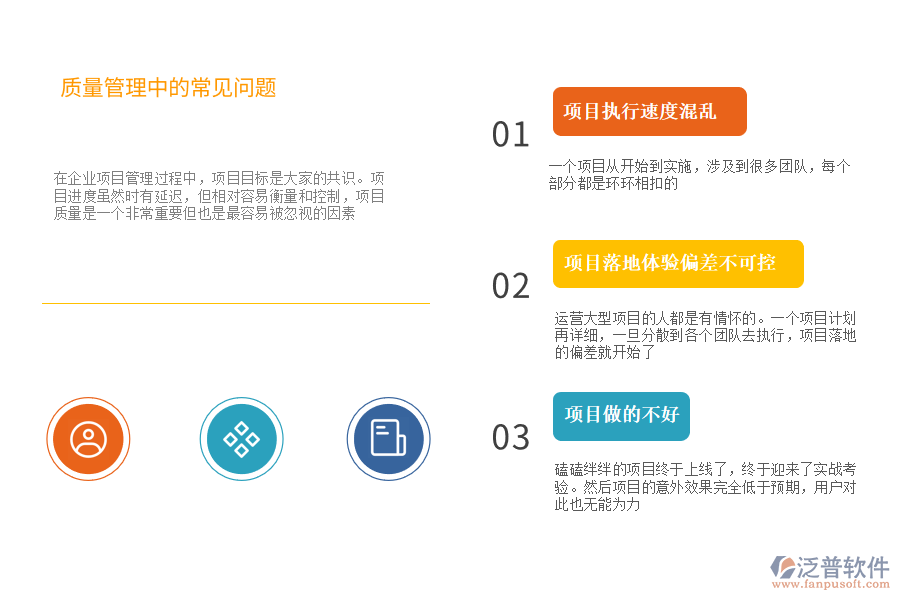 质量管理中的常见问题

在企业项目管理过程中，项目目标是大家的共识。项目进度虽然时有延迟，但相对容易衡量和控制，项目质量是一个非常重要但也是最容易被忽视的因素

01

项目执行速度混乱

一个项目从开始到实施，涉及到很多团队，每个部分都是环环相扣的

02

项目落地体验偏差不可控

运营大型项目的人都是有情怀的。一个项目计划再详细，一旦分散到各个团队去执行，项目落地的偏差就开始了

03

项目做的不好

磕磕绊绊的项目终于上线了，终于迎来了实战考验。然后项目的意外效果完全低于预期，用户对此也无能为力

泛普软件
www.fanpusoft.com